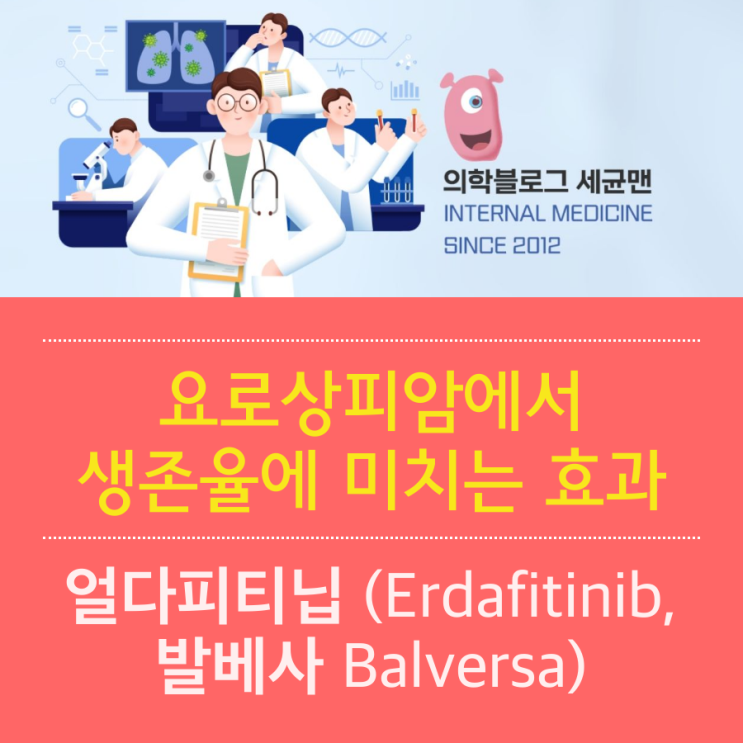 의학블로그 세균맨
INTERNAL MEDICINE
SINCE 2012

요로상피암에서
생존율에 미치는 효과

얼다피티닙 (Erdafitinib,
발베사 Balversa)